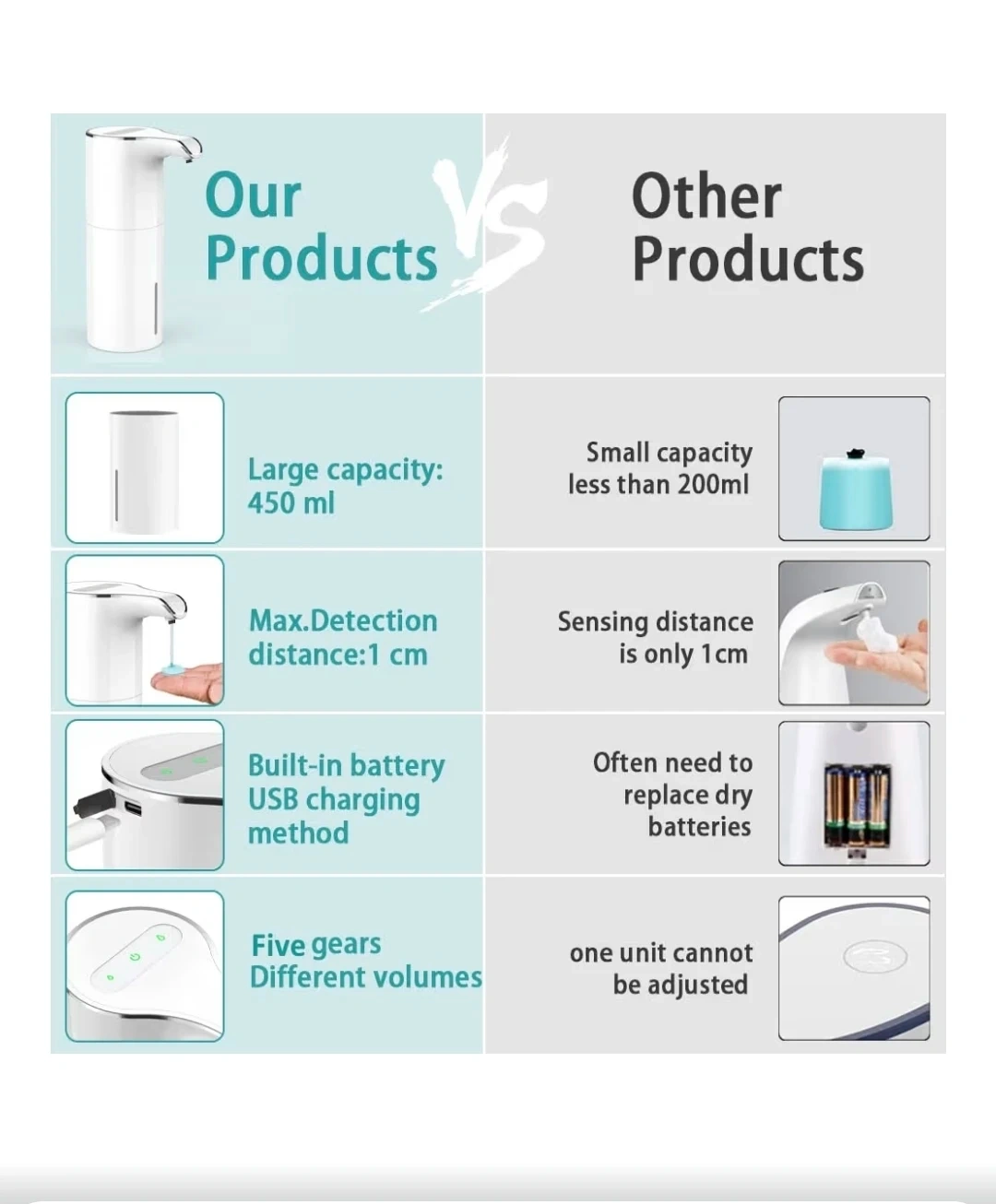 Our Products

VS

Other Products

Large capacity: 450 ml

Small capacity less than 200ml

Max.Detection distance:1 cm

Sensing distance is only 1cm

Built-in battery USB charging method

Often need to replace dry batteries

Five gears Different volumes

one unit cannot be adjusted